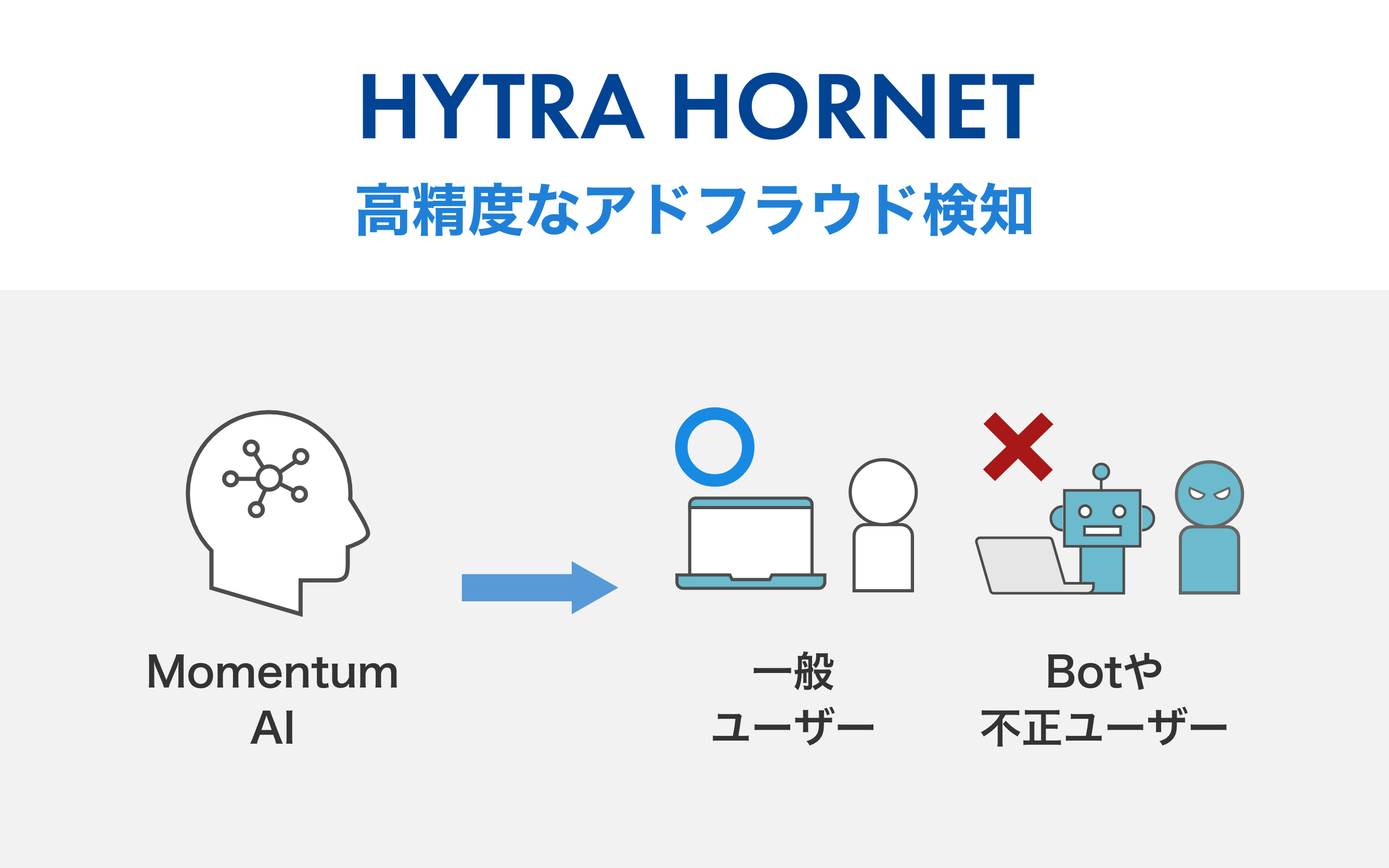 HYTRA HORNET

高精度なアドフラウド検知

Momentum AI

一般
ユーザー

Botや
不正ユーザー